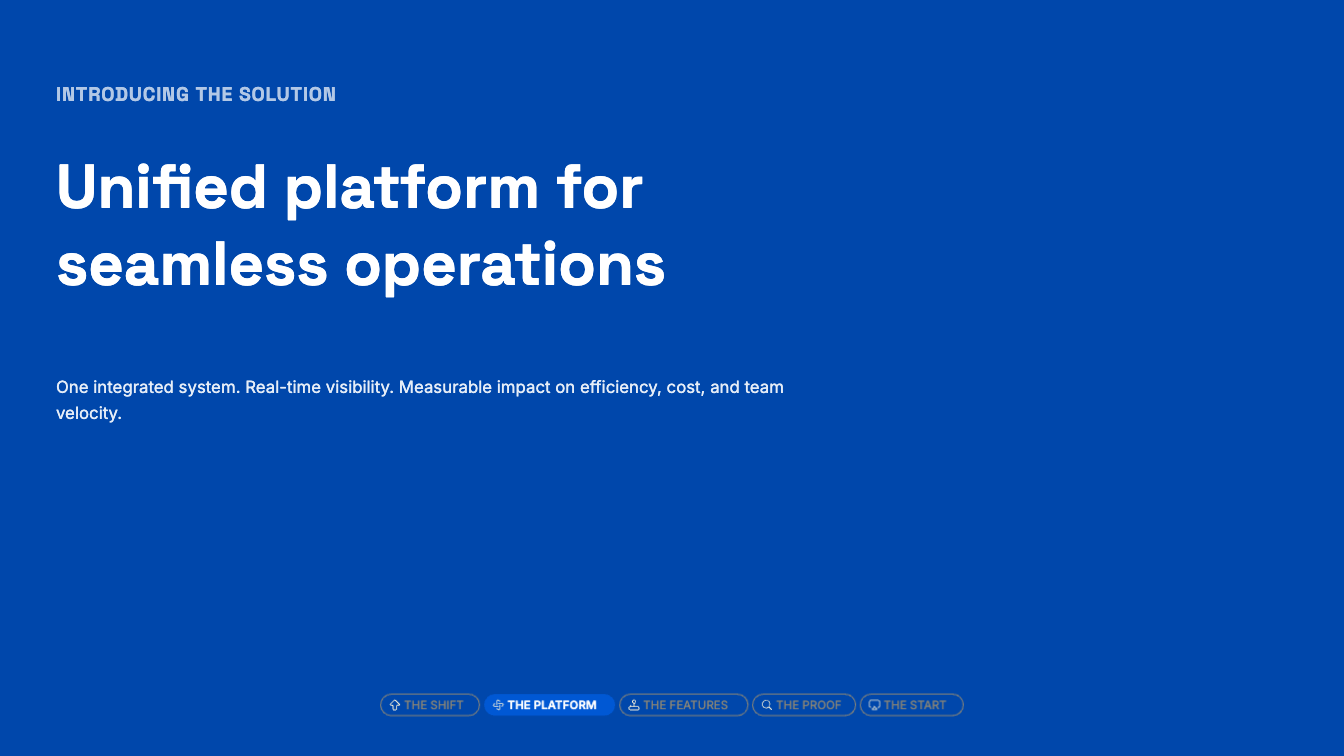 INTRODUCING THE SOLUTION

Unified platform for seamless operations

One integrated system. Real-time visibility. Measurable impact on efficiency, cost, and team velocity.

THE SHIFT THE PLATFORM THE FEATURES THE PROOF THE START